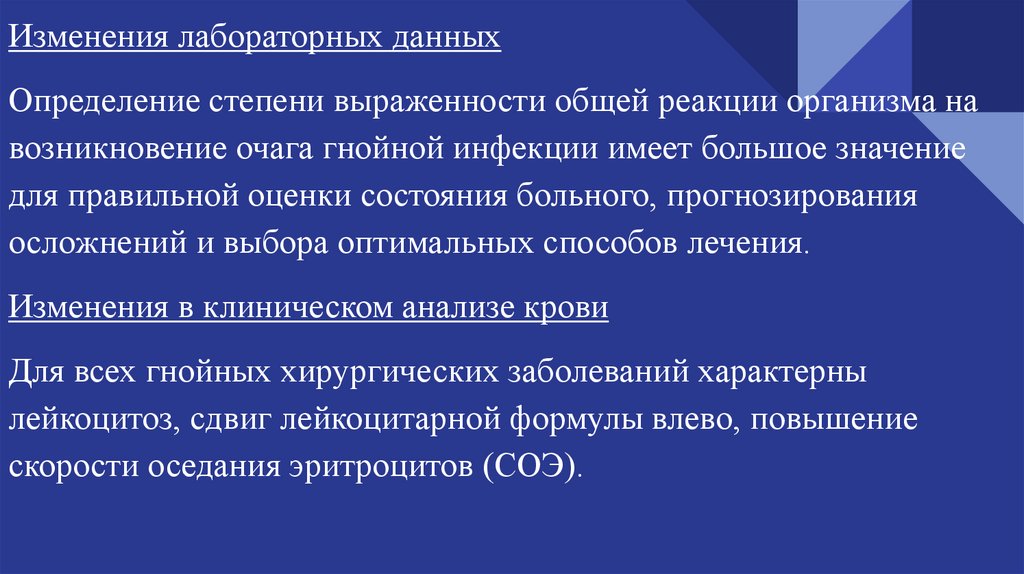 Изменения лабораторных данных

Определение степени выраженности общей реакции организма на возникновение очага гнойной инфекции имеет большое значение для правильной оценки состояния больного, прогнозирования осложнений и выбора оптимальных способов лечения.

Изменения в клиническом анализе крови

Для всех гнойных хирургических заболеваний характерны лейкоцитоз, сдвиг лейкоцитарной формулы влево, повышение скорости оседания эритроцитов (СОЭ).